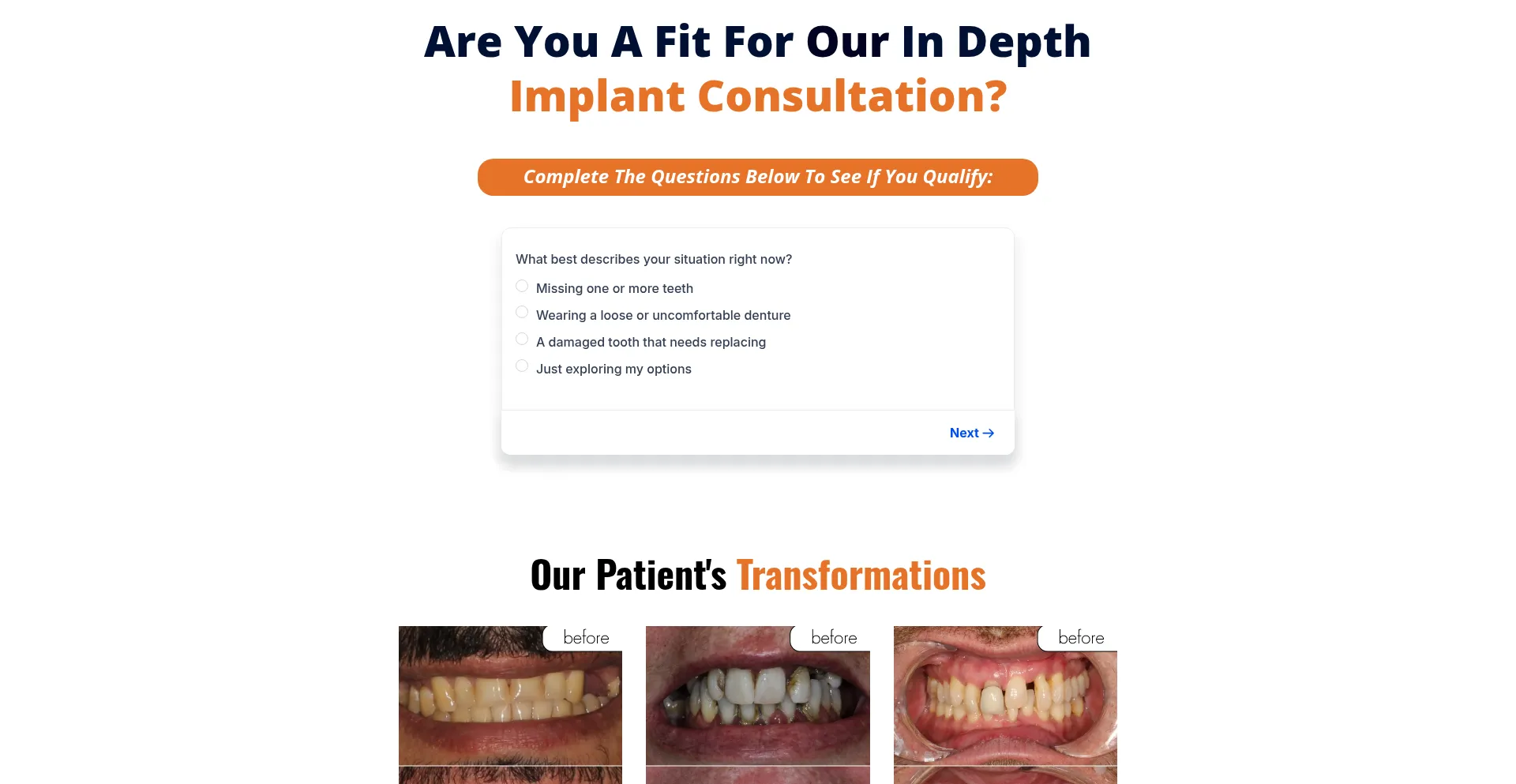 Are You A Fit For Our In Depth Implant Consultation?

Complete The Questions Below To See If You Qualify:

What best describes your situation right now?

Missing one or more teeth

Wearing a loose or uncomfortable denture

A damaged tooth that needs replacing

Just exploring my options

Next →

Our Patient's Transformations

before

before

before